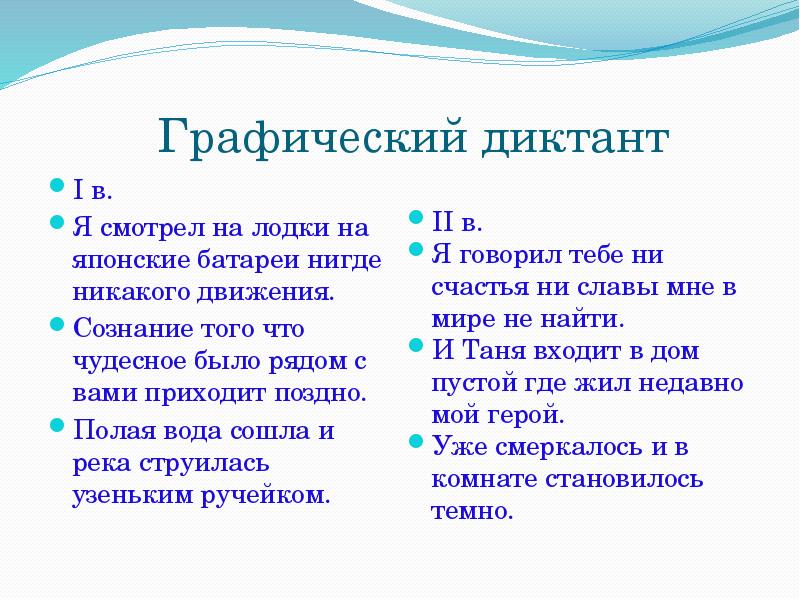 Графический диктант

I в.

Я смотрел на лодки на японские батареи нигде никакого движения.

Сознание того что чудесное было рядом с вами приходит поздно.

Полая вода сошла и река струилась узеньким ручейком.

II в.

Я говорил тебе ни счастья ни славы мне в мире не найти.

И Таня входит в дом пустой где жил недавно мой герой.

Уже смеркалось и в комнате становилось темно.